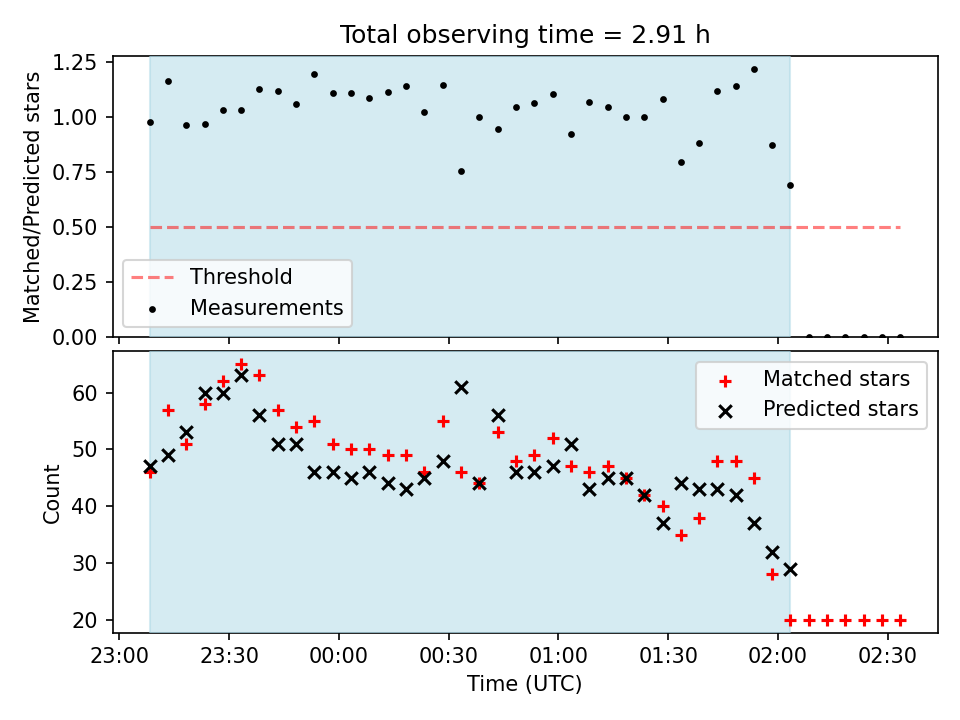 Total observing time = 2.91 h

Matched/Predicted stars

1.25
1.00
0.75
0.50
0.25
0.00

Threshold
Measurements

Count

60
50
40
30
20

Matched stars
Predicted stars

23:00
23:30
00:00
00:30
01:00
01:30
02:00
02:30

Time (UTC)